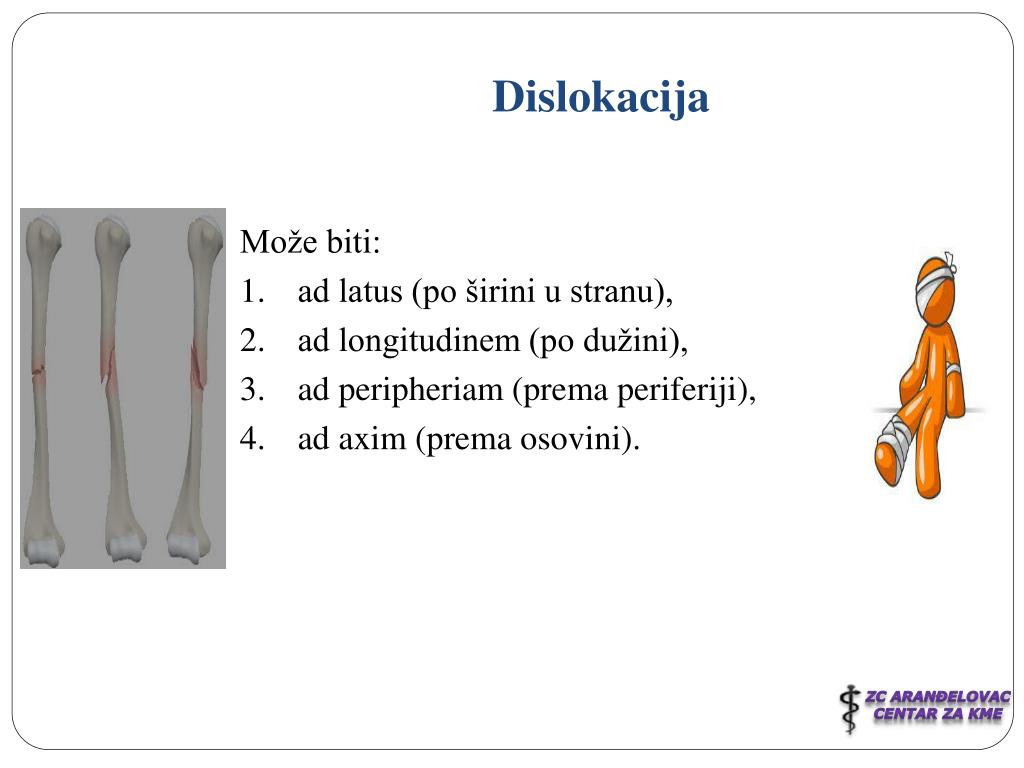 Dislokacija

Može biti:
1. ad latus (po širini u stranu),
2. ad longitudinem (po dužini),
3. ad peripheriam (prema periferiji),
4. ad axim (prema osovini).

ZC ARANĐELOVAC
CENTAR ZA KME